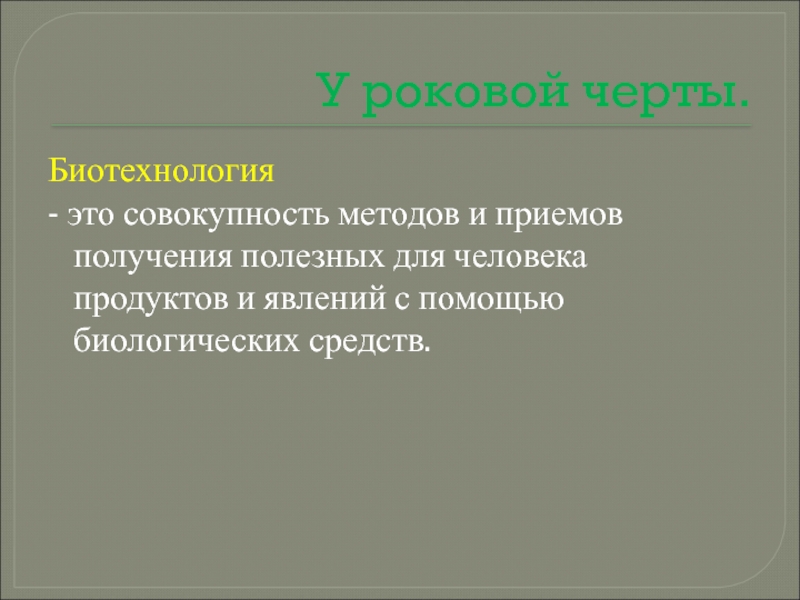 У роковой черты.

Биотехнология

- это совокупность методов и приемов получения полезных для человека продуктов и явлений с помощью биологических средств.